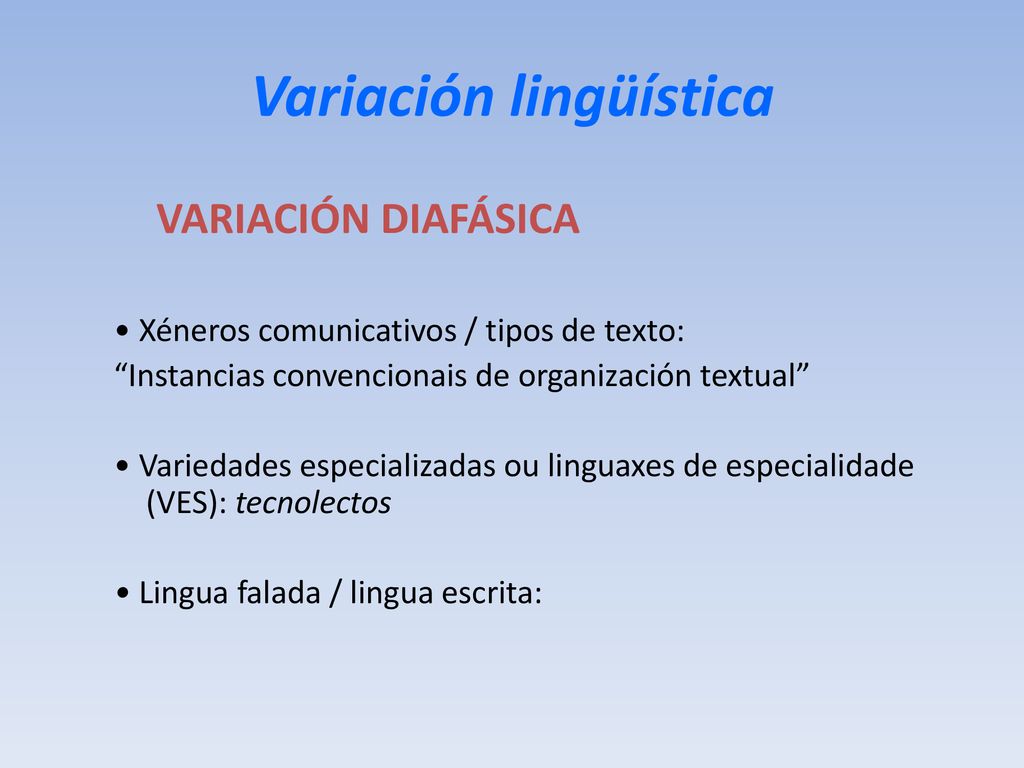 Variación lingüística

VARIACIÓN DIAFÁSICA

• Xéneros comunicativos / tipos de texto:
“Instancias convencionais de organización textual”

• Variedades especializadas ou linguaxes de especialidade (VES): tecnolectos

• Lingua falada / lingua escrita: